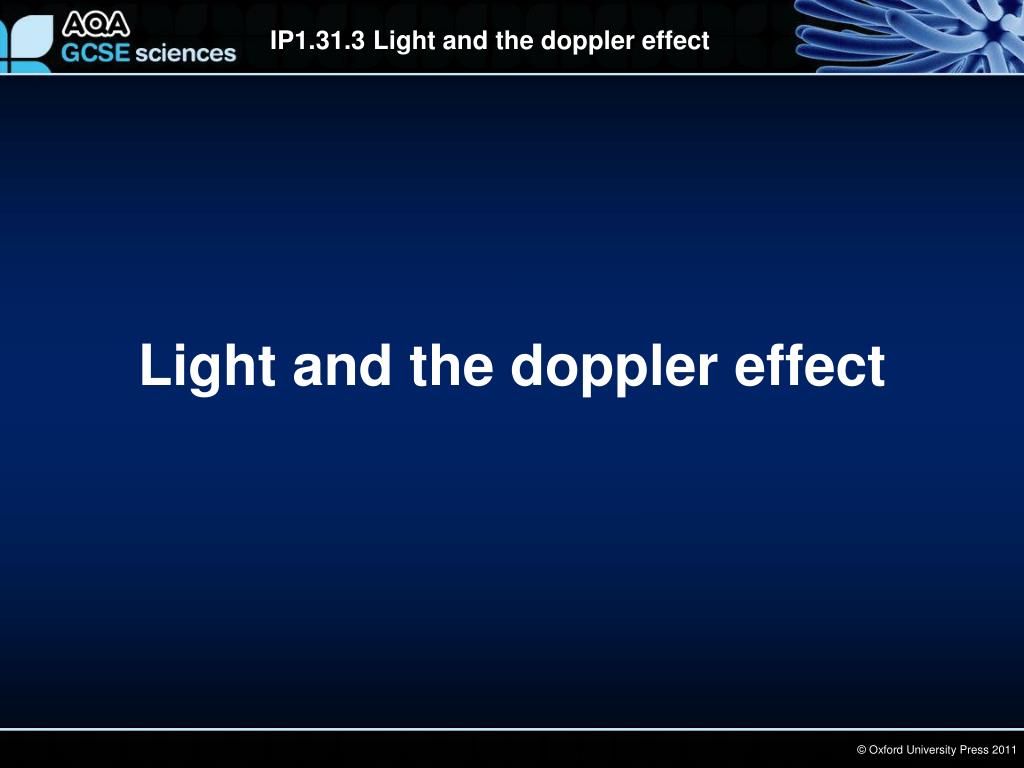 AQA
GCSE sciences

IP1.31.3 Light and the doppler effect

Light and the doppler effect

© Oxford University Press 2011